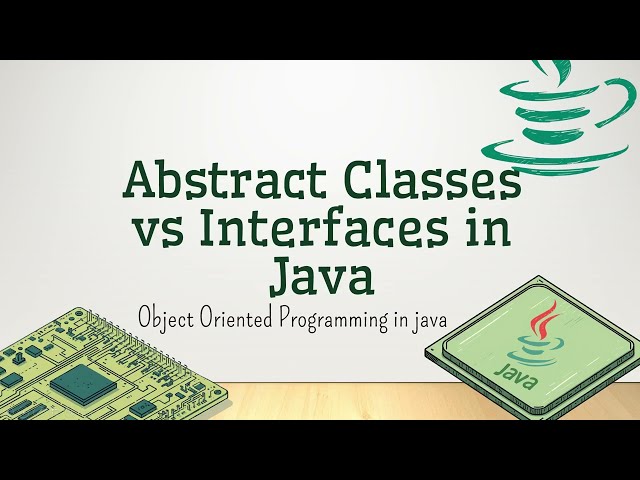 Abstract Classes vs Interfaces in Java

Object Oriented Programming in java

Java